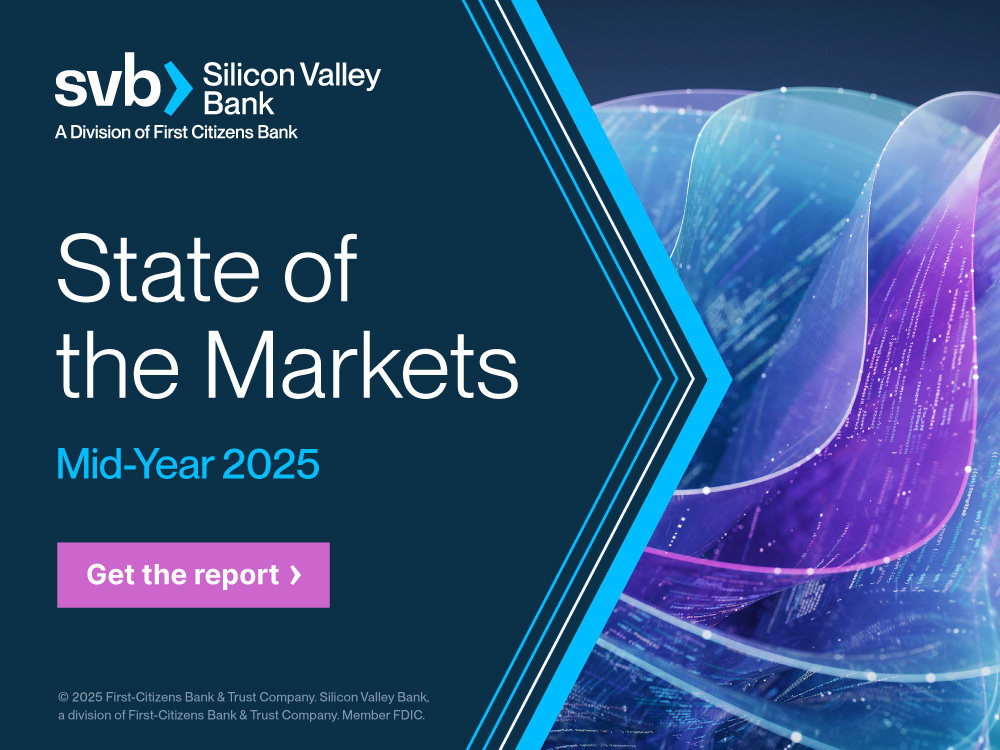 svb Silicon Valley Bank
A Division of First Citizens Bank

State of the Markets

Mid-Year 2025

Get the report ›

© 2025 First-Citizens Bank & Trust Company. Silicon Valley Bank, a division of First-Citizens Bank & Trust Company. Member FDIC.